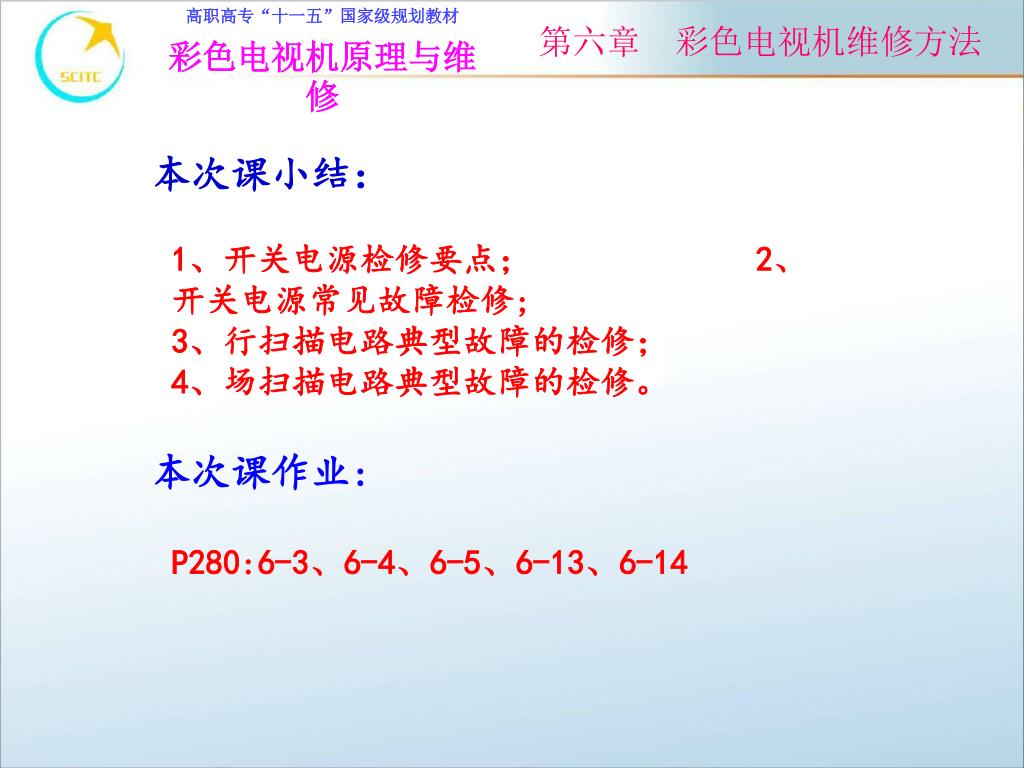 SCITC

高职高专“十一五”国家级规划教材

彩色电视机原理与维修

第六章　彩色电视机维修方法

本次课小结：

1、开关电源检修要点；　　　　　　　2、开关电源常见故障检修；
3、行扫描电路典型故障的检修；
4、场扫描电路典型故障的检修。

本次课作业：

P280:6-3、6-4、6-5、6-13、6-14